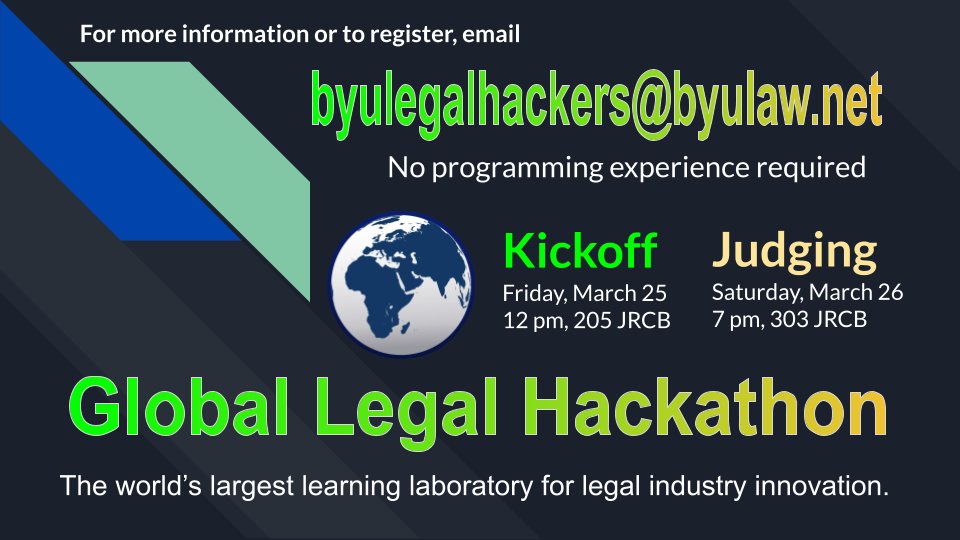 For more information or to register, email

byulegalhackers@byulaw.net

No programming experience required

Kickoff
Friday, March 25
12 pm, 205 JRCB

Judging
Saturday, March 26
7 pm, 303 JRCB

Global Legal Hackathon

The world's largest learning laboratory for legal industry innovation.